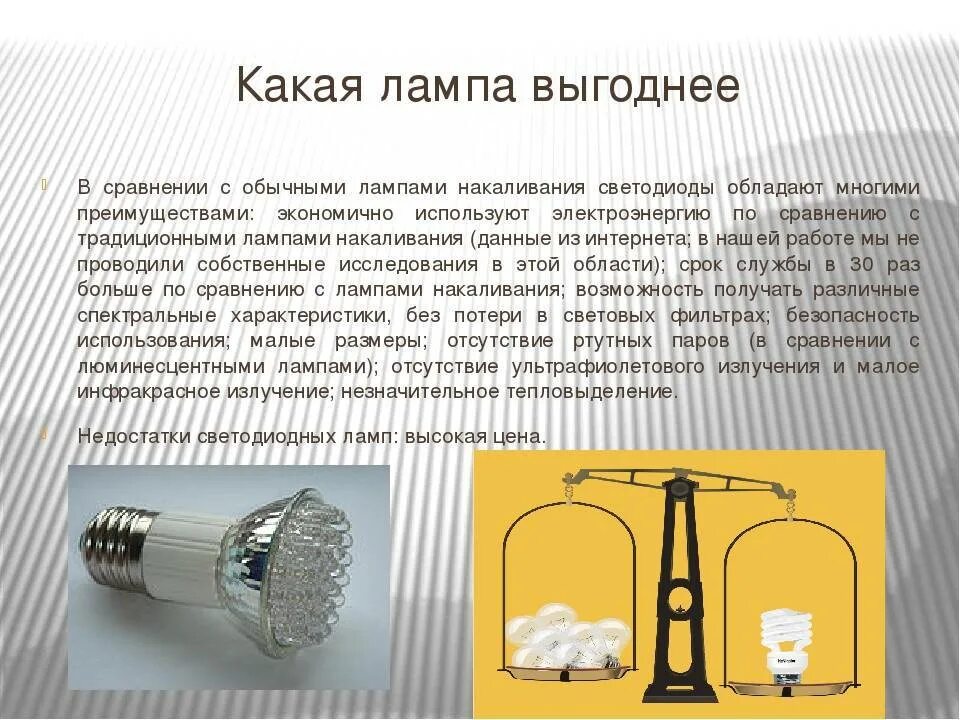 Какая лампа выгоднее

В сравнении с обычными лампами накаливания светодиоды обладают многими преимуществами: экономично используют электроэнергию по сравнению с традиционными лампами накаливания (данные из интернета; в нашей работе мы не проводили собственные исследования в этой области); срок службы в 30 раз больше по сравнению с лампами накаливания; возможность получать различные спектральные характеристики, без потери в световых фильтрах; безопасность использования; малые размеры; отсутствие ртутных паров (в сравнении с люминесцентными лампами); отсутствие ультрафиолетового излучения и малое инфракрасное излучение; незначительное тепловыделение.

Недостатки светодиодных ламп: высокая цена.